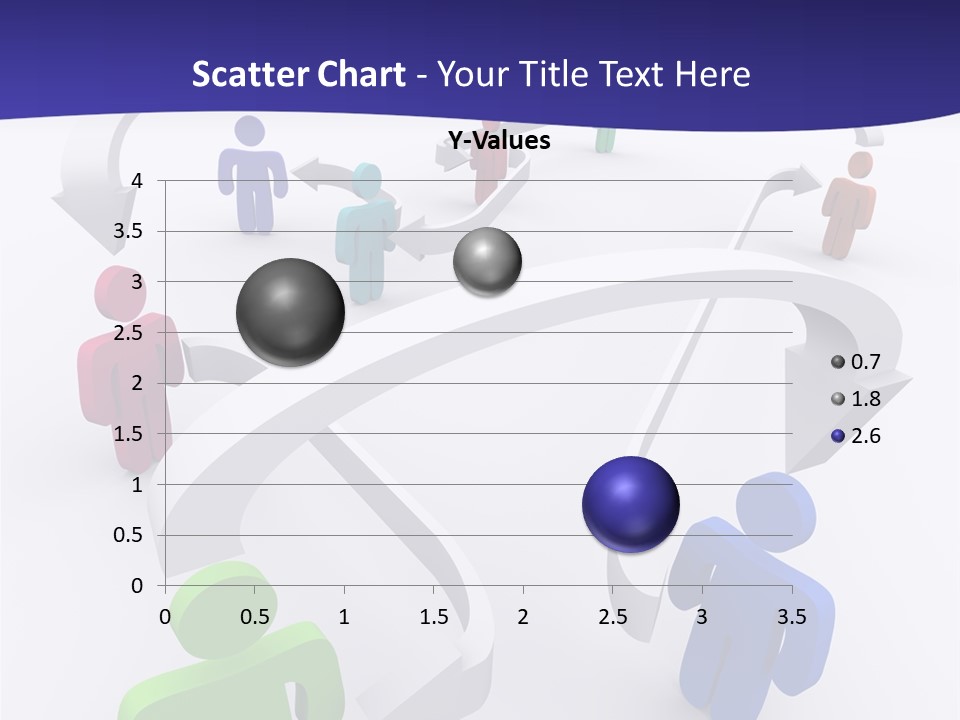 Scatter Chart - Your Title Text Here

Y-Values

4
3.5
3
2.5
2
1.5
1
0.5
0

0 0.5 1 1.5 2 2.5 3 3.5

0.7
1.8
2.6